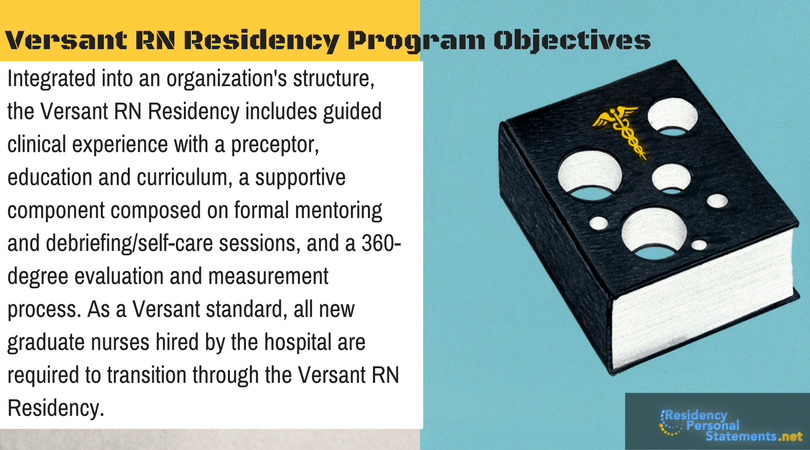 Versant RN Residency Program Objectives

Integrated into an organization's structure, the Versant RN Residency includes guided clinical experience with a preceptor, education and curriculum, a supportive component composed on formal mentoring and debriefing/self-care sessions, and a 360-degree evaluation and measurement process. As a Versant standard, all new graduate nurses hired by the hospital are required to transition through the Versant RN Residency.

Residency Personal Statements.net